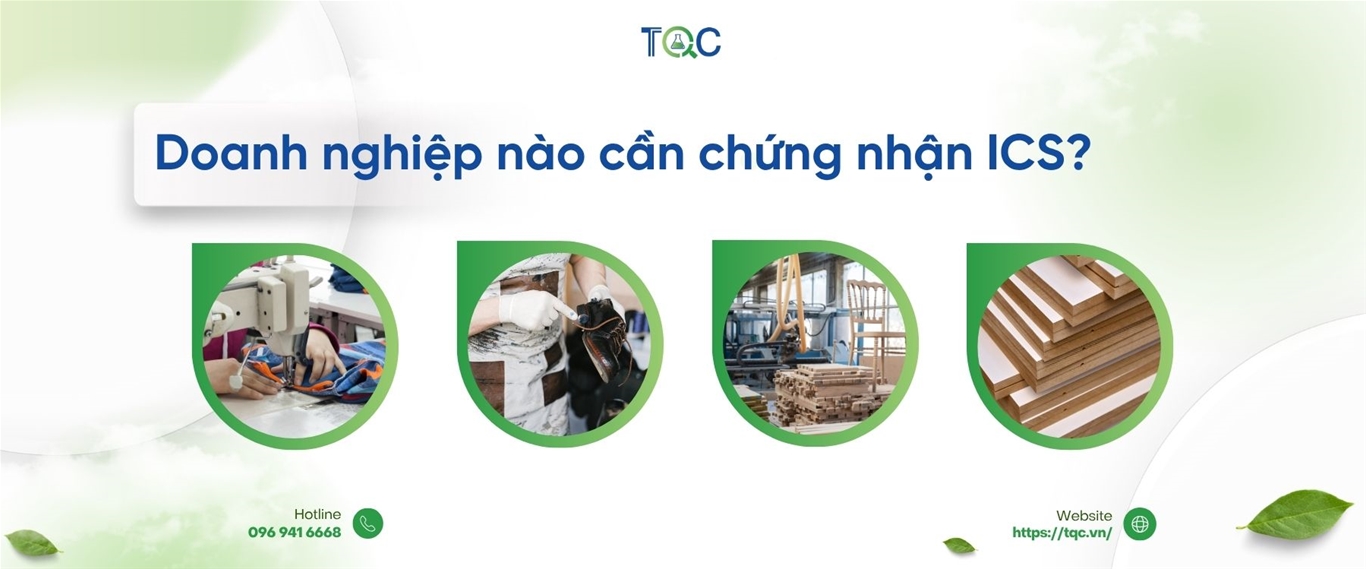 TQC

Doanh nghiệp nào cần chứng nhận ICS?

Hotline
096 941 6668

Website
https://tqc.vn/